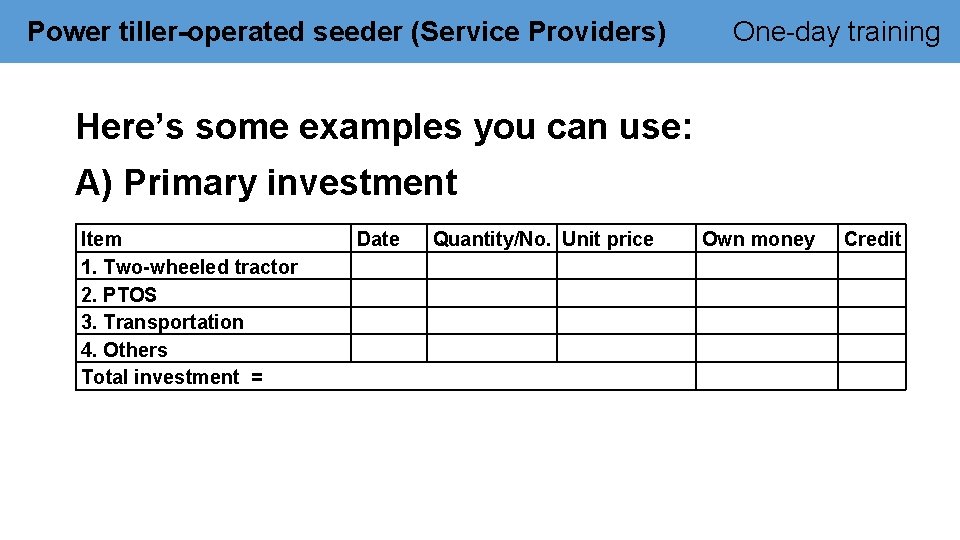 Power tiller-operated seeder (Service Providers)

One-day training

Here's some examples you can use:

A) Primary investment

| Item | Date | Quantity/No. | Unit price | Own money | Credit |
|---|---|---|---|---|---|
| 1. Two-wheeled tractor | | | | | |
| 2. PTOS | | | | | |
| 3. Transportation | | | | | |
| 4. Others | | | | | |
| Total investment = | | | | | |